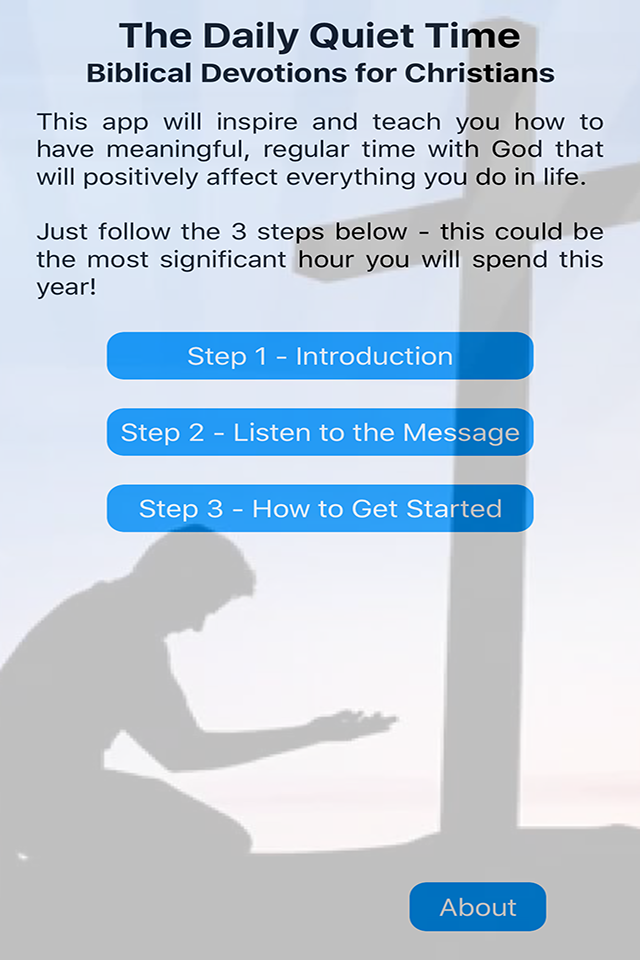 The Daily Quiet Time
Biblical Devotions for Christians

This app will inspire and teach you how to have meaningful, regular time with God that will positively affect everything you do in life.

Just follow the 3 steps below - this could be the most significant hour you will spend this year!

Step 1 - Introduction

Step 2 - Listen to the Message

Step 3 - How to Get Started

About